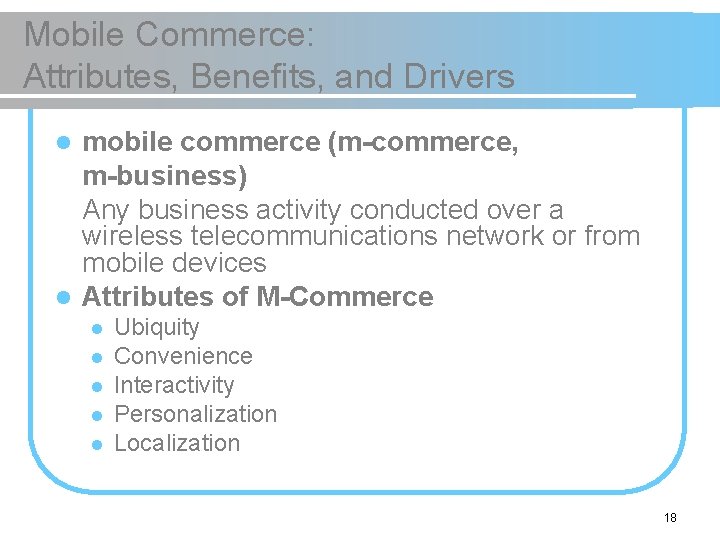 Mobile Commerce:
Attributes, Benefits, and Drivers

- mobile commerce (m-commerce, m-business)
  Any business activity conducted over a wireless telecommunications network or from mobile devices
- Attributes of M-Commerce
  - Ubiquity
  - Convenience
  - Interactivity
  - Personalization
  - Localization

18